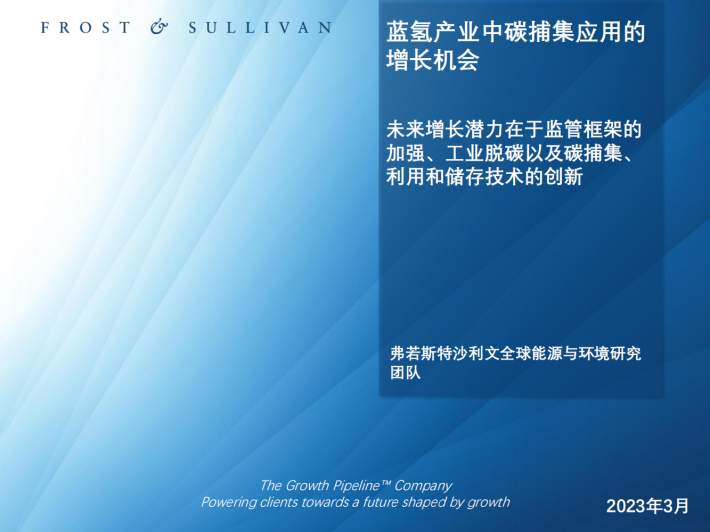 FROST & SULLIVAN

蓝氢产业中碳捕集应用的增长机会

未来增长潜力在于监管框架的加强、工业脱碳以及碳捕集、利用和储存技术的创新

弗若斯特沙利文全球能源与环境研究团队

The Growth Pipeline™ Company
Powering clients towards a future shaped by growth

2023年3月